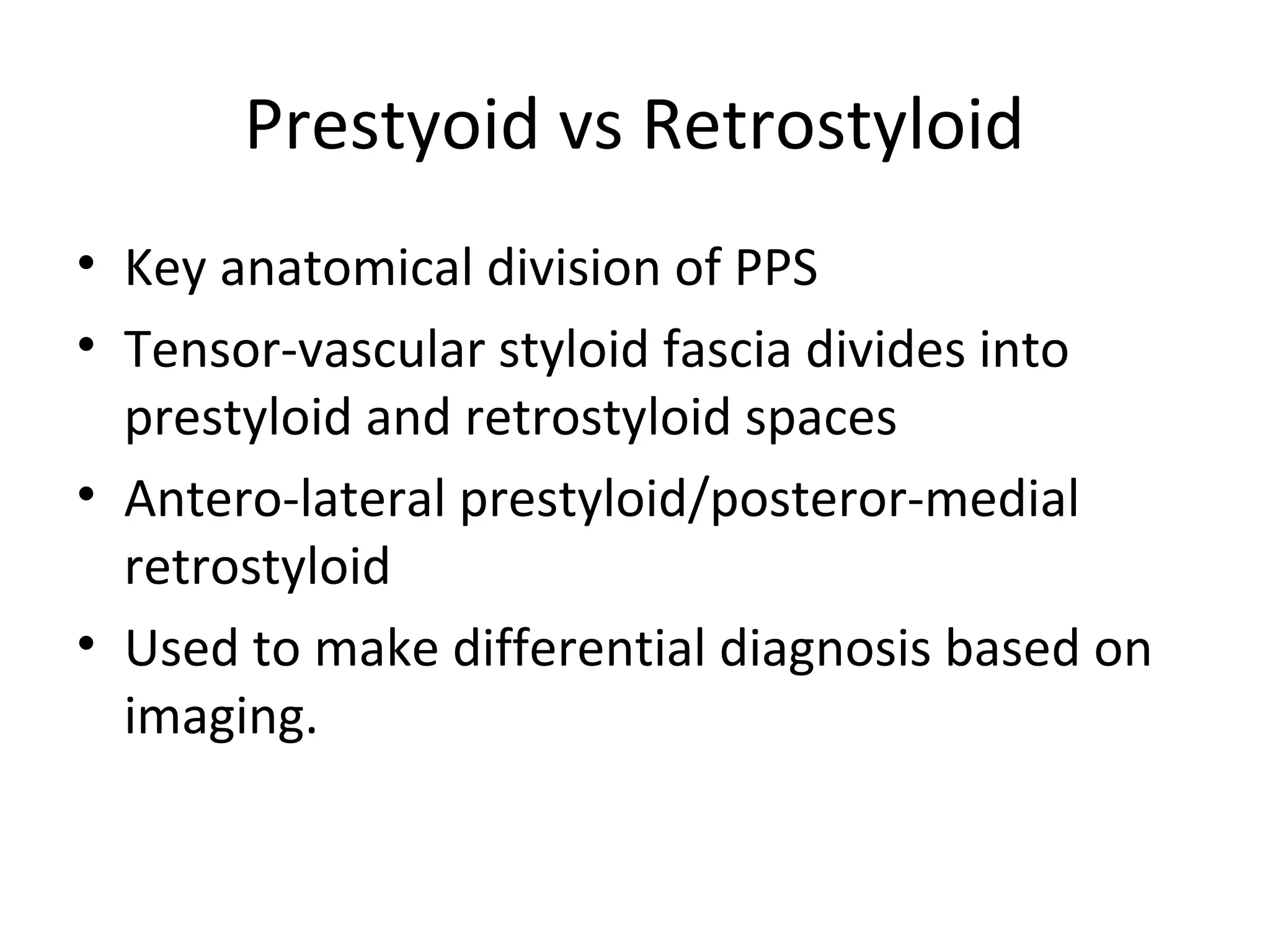 Prestyoid vs Retrostyloid

• Key anatomical division of PPS
• Tensor-vascular styloid fascia divides into prestyloid and retrostyloid spaces
• Antero-lateral prestyloid/posteror-medial retrostyloid
• Used to make differential diagnosis based on imaging.